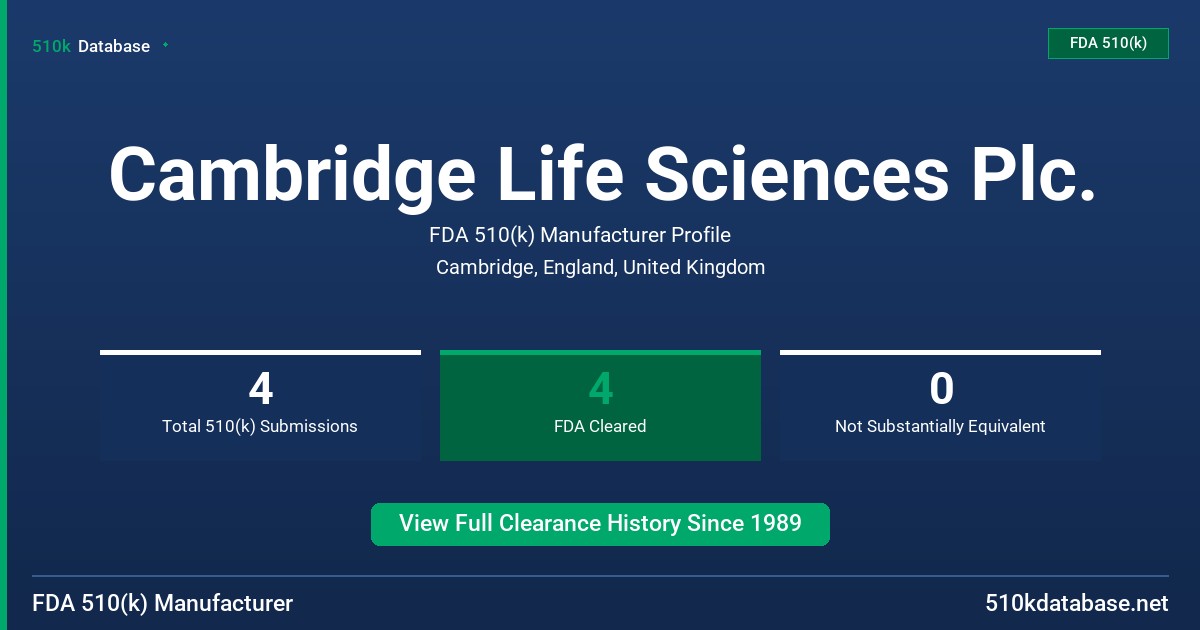 510k Database

FDA 510(k)

Cambridge Life Sciences Plc.

FDA 510(k) Manufacturer Profile

Cambridge, England, United Kingdom

4
Total 510(k) Submissions

4
FDA Cleared

0
Not Substantially Equivalent

View Full Clearance History Since 1989

FDA 510(k) Manufacturer

510kdatabase.net